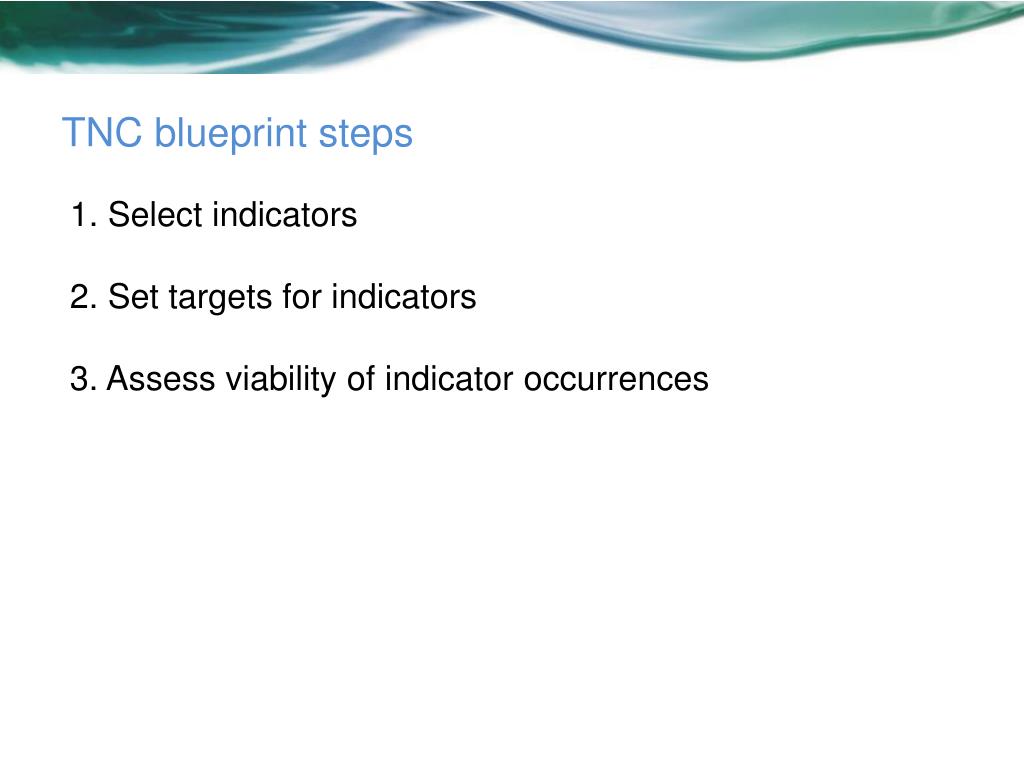 TNC blueprint steps

1. Select indicators

2. Set targets for indicators

3. Assess viability of indicator occurrences